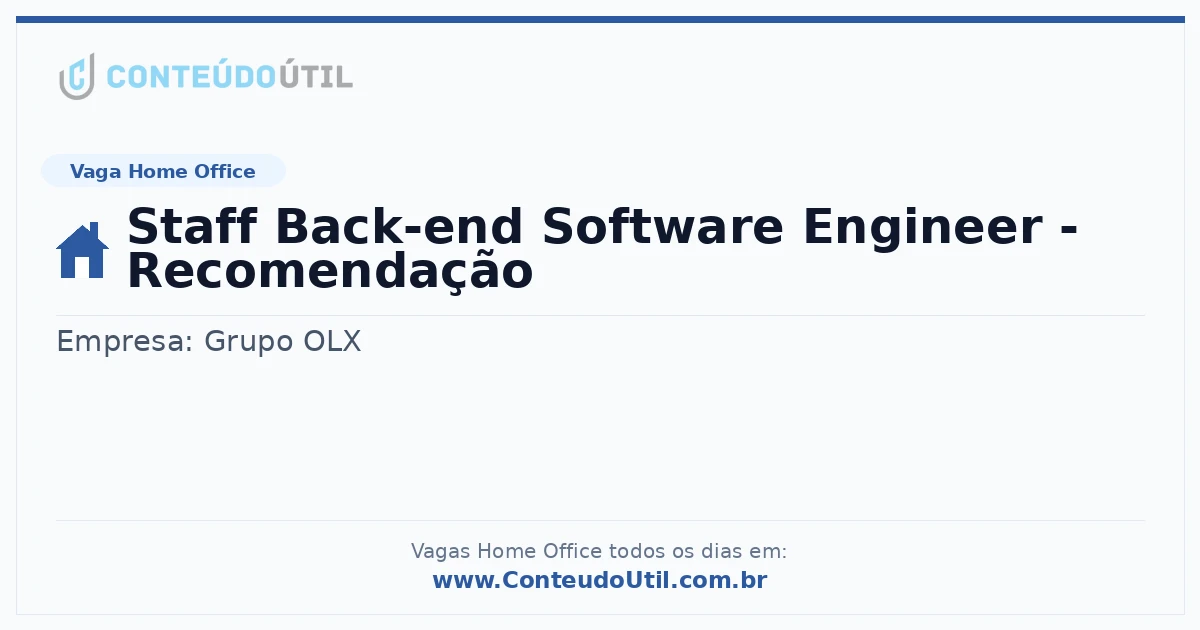 CONTEÚDOÚTIL

Vaga Home Office

Staff Back-end Software Engineer - Recomendação

Empresa: Grupo OLX

Vagas Home Office todos os dias em:
www.ConteudoUtil.com.br